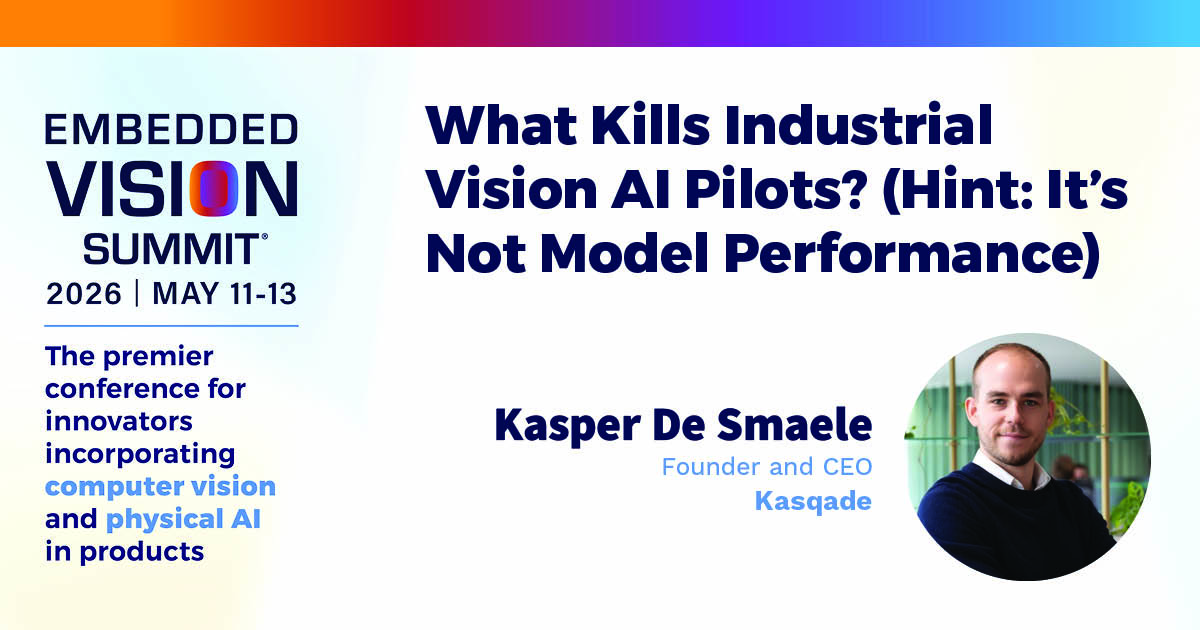 EMBEDDED VISION SUMMIT®
2026 | MAY 11-13

The premier conference for innovators incorporating computer vision and physical AI in products

What Kills Industrial Vision AI Pilots? (Hint: It's Not Model Performance)

Kasper De Smaele
Founder and CEO
Kasqade